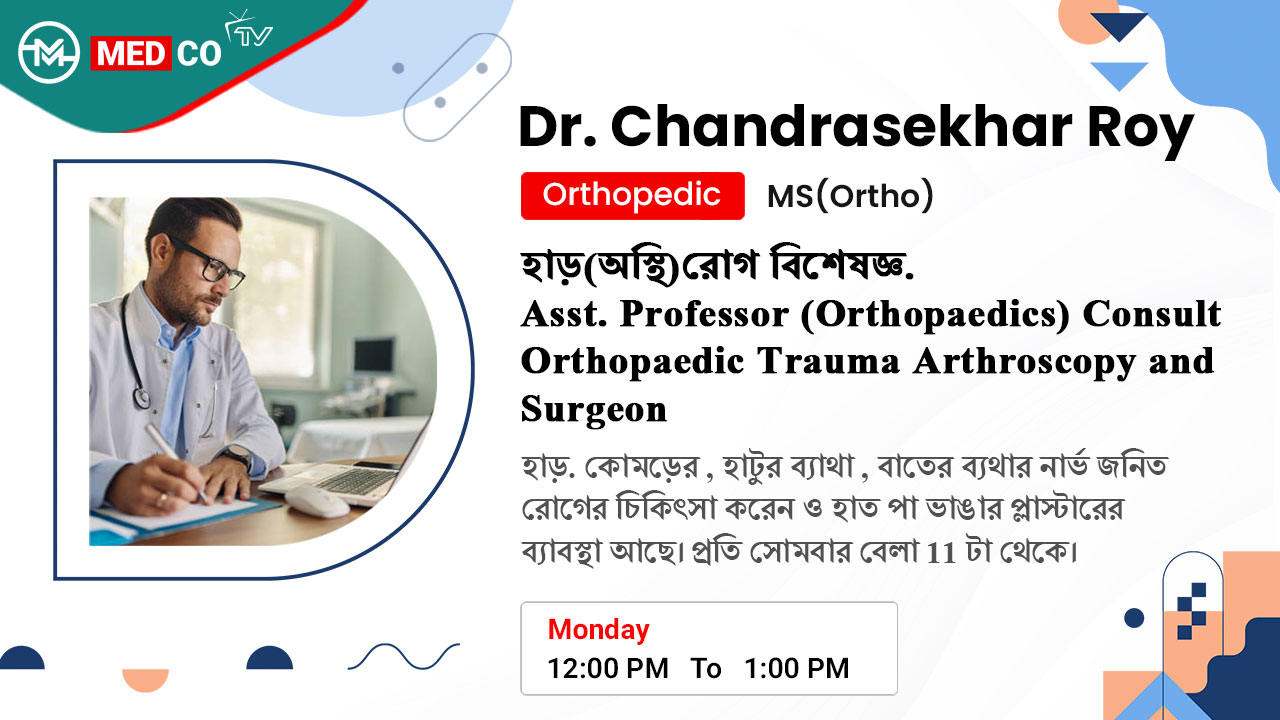 MED CO TV

Dr. Chandrasekhar Roy

Orthopedic MS(Ortho)

হাড়(অস্থি)রোগ বিশেষজ্ঞ.

Asst. Professor (Orthopaedics) Consult Orthopaedic Trauma Arthroscopy and Surgeon

হাড়. কোমড়ের , হাটুর ব্যাথা , বাতের ব্যথার নার্ভ জনিত রোগের চিকিৎসা করেন ও হাত পা ভাঙার প্লাস্টারের ব্যাবস্থা আছে। প্রতি সোমবার বেলা 11 টা থেকে।

Monday
12:00 PM To 1:00 PM